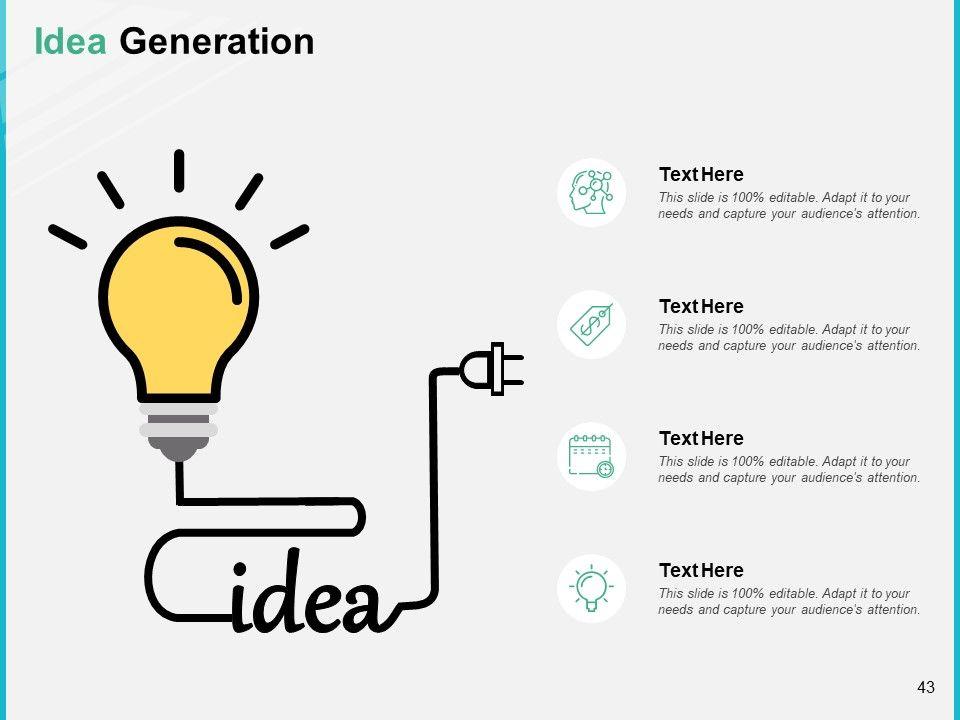 Idea Generation

idea

Text Here
This slide is 100% editable. Adapt it to your needs and capture your audience's attention.

Text Here
This slide is 100% editable. Adapt it to your needs and capture your audience's attention.

Text Here
This slide is 100% editable. Adapt it to your needs and capture your audience's attention.

Text Here
This slide is 100% editable. Adapt it to your needs and capture your audience's attention.

43